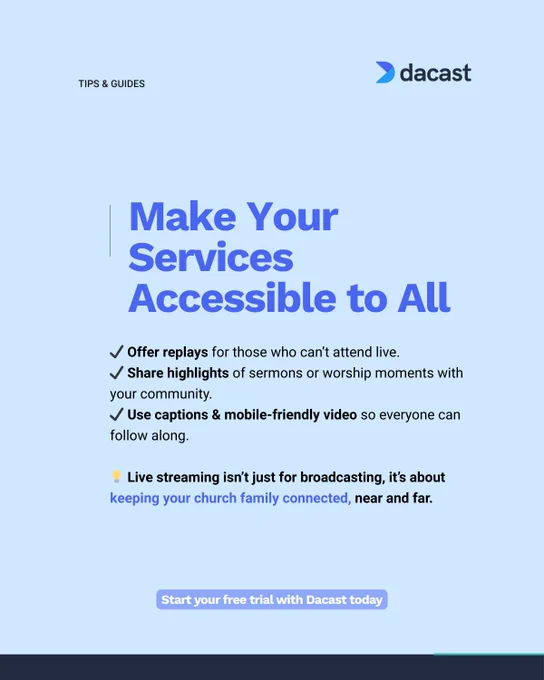 TIPS & GUIDES

dacast

Make Your Services Accessible to All

✓ Offer replays for those who can't attend live.
✓ Share highlights of sermons or worship moments with your community.
✓ Use captions & mobile-friendly video so everyone can follow along.

💡 Live streaming isn't just for broadcasting, it's about keeping your church family connected, near and far.

Start your free trial with Dacast today